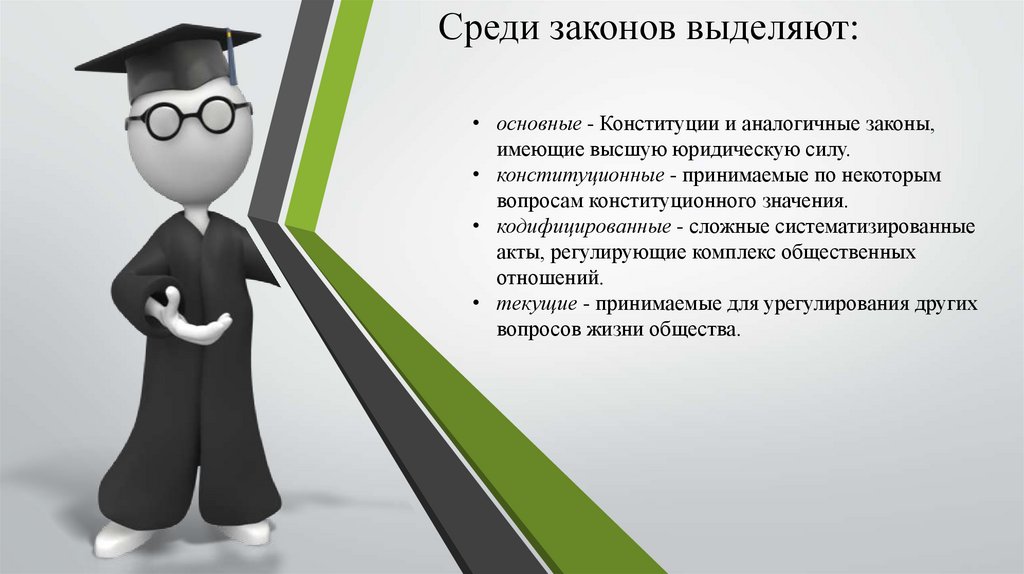 Среди законов выделяют:

• основные - Конституции и аналогичные законы, имеющие высшую юридическую силу.
• конституционные - принимаемые по некоторым вопросам конституционного значения.
• кодифицированные - сложные систематизированные акты, регулирующие комплекс общественных отношений.
• текущие - принимаемые для урегулирования других вопросов жизни общества.